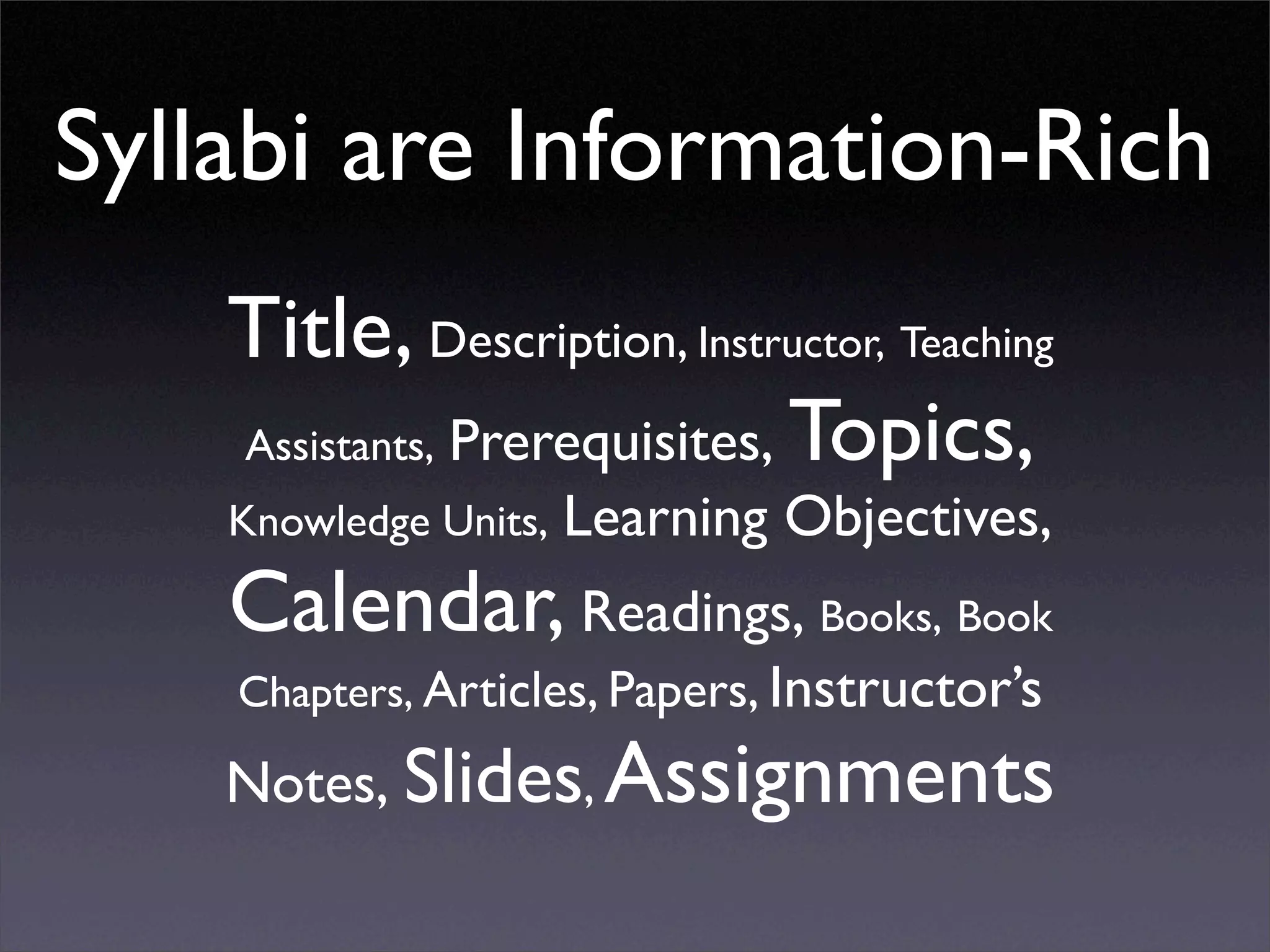 Syllabi are Information-Rich

Title, Description, Instructor, Teaching Assistants, Prerequisites, Topics, Knowledge Units, Learning Objectives, Calendar, Readings, Books, Book Chapters, Articles, Papers, Instructor's Notes, Slides, Assignments